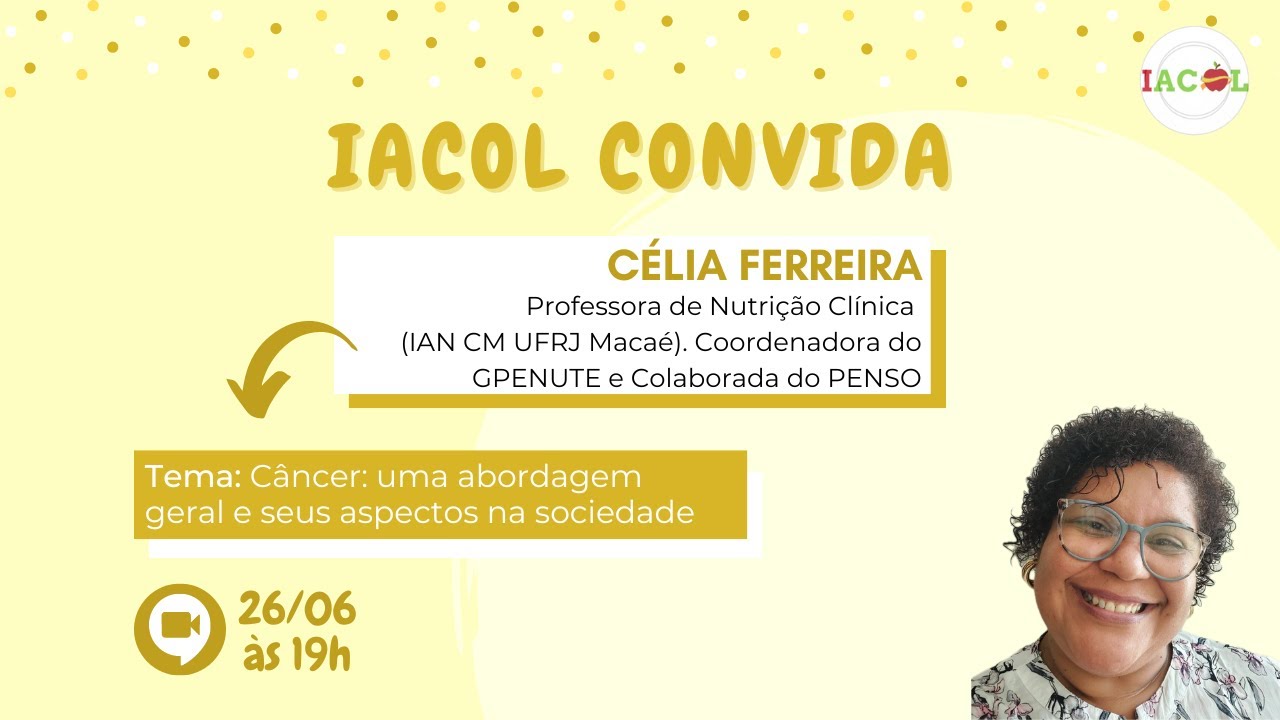 IACOL

IACOL CONVIDA

CÉLIA FERREIRA

Professora de Nutrição Clínica (IAN CM UFRJ Macaé). Coordenadora do GPENUTE e Colaborada do PENSO

Tema: Câncer: uma abordagem geral e seus aspectos na sociedade

26/06 às 19h